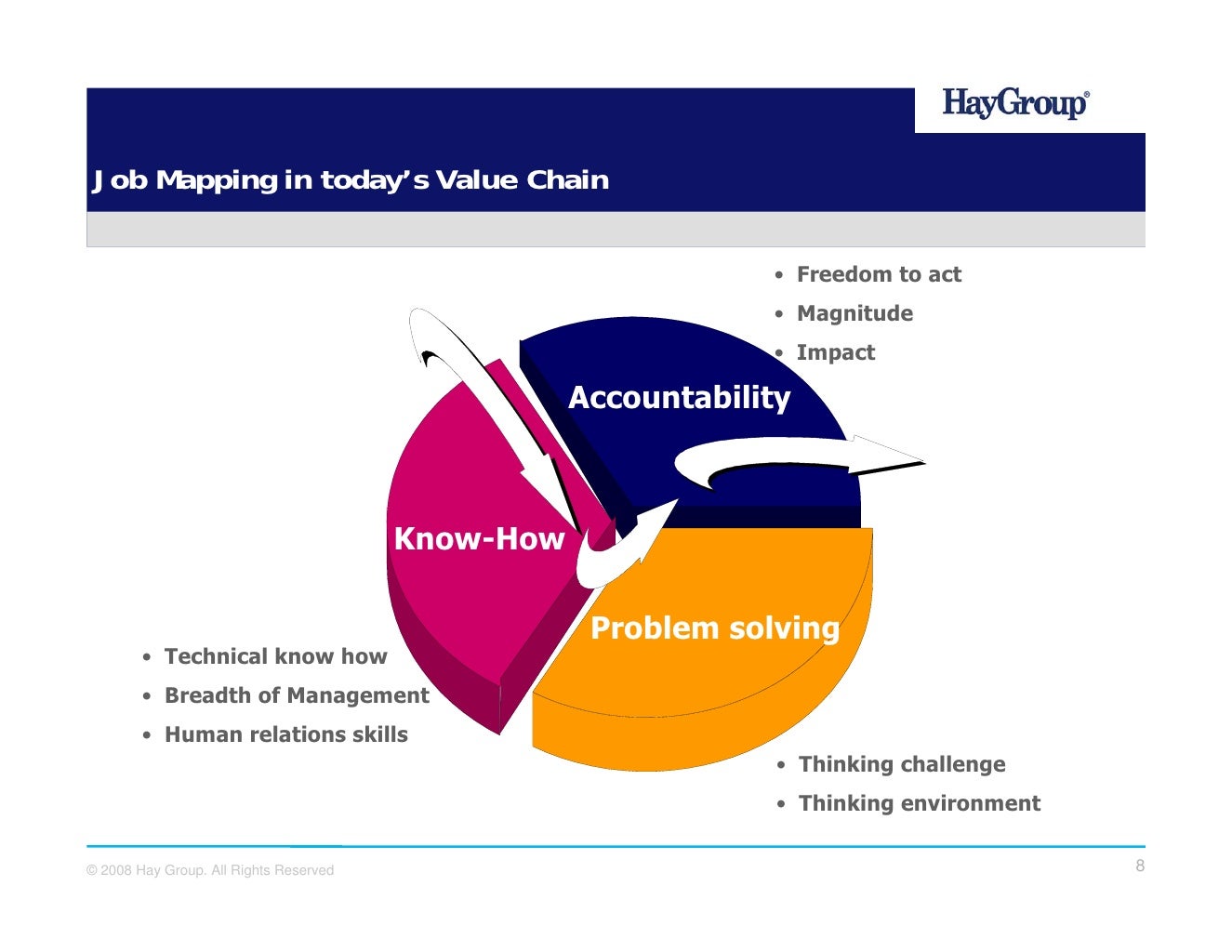 HayGroup®

Job Mapping in today's Value Chain

• Freedom to act
• Magnitude
• Impact

Accountability

Know-How

Problem solving

• Technical know how
• Breadth of Management
• Human relations skills

• Thinking challenge
• Thinking environment

© 2008 Hay Group. All Rights Reserved

8